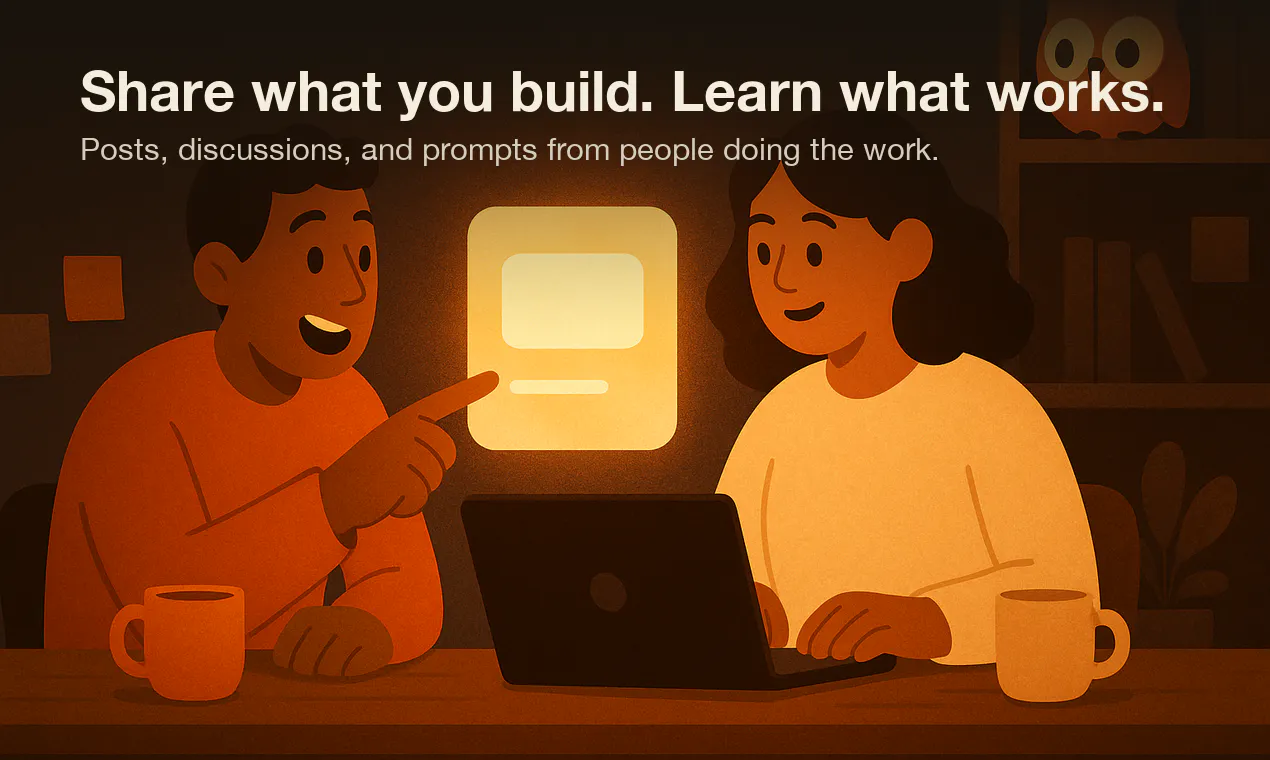 Share what you build. Learn what works.

Posts, discussions, and prompts from people doing the work.